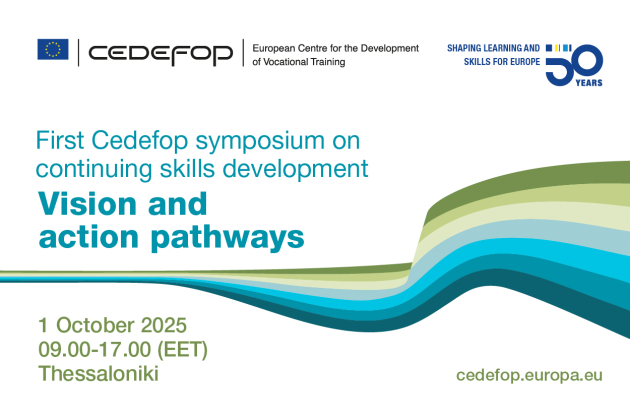 CEDEFOP

European Centre for the Development of Vocational Training

SHAPING LEARNING AND SKILLS FOR EUROPE

50 YEARS

First Cedefop symposium on continuing skills development

Vision and action pathways

1 October 2025
09.00-17.00 (EET)
Thessaloniki

cedefop.europa.eu